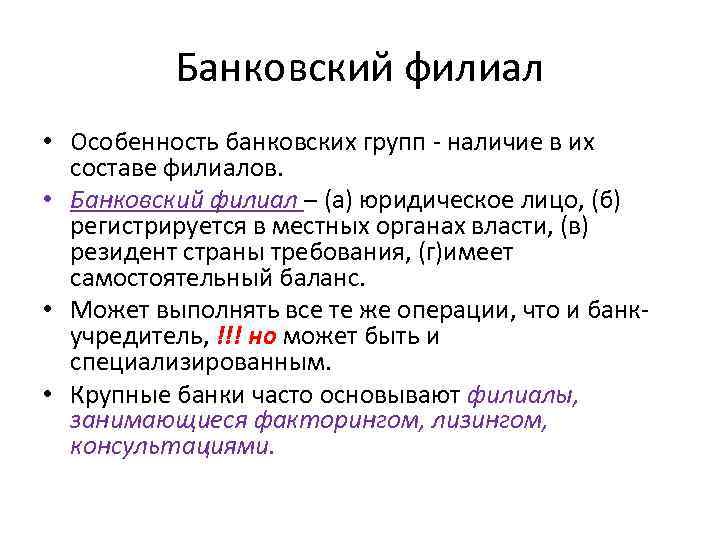 Банковский филиал

• Особенность банковских групп - наличие в их составе филиалов.

• Банковский филиал – (а) юридическое лицо, (б) регистрируется в местных органах власти, (в) резидент страны требования, (г)имеет самостоятельный баланс.

• Может выполнять все те же операции, что и банк-учредитель, !!! но может быть и специализированным.

• Крупные банки часто основывают филиалы, занимающиеся факторингом, лизингом, консультациями.